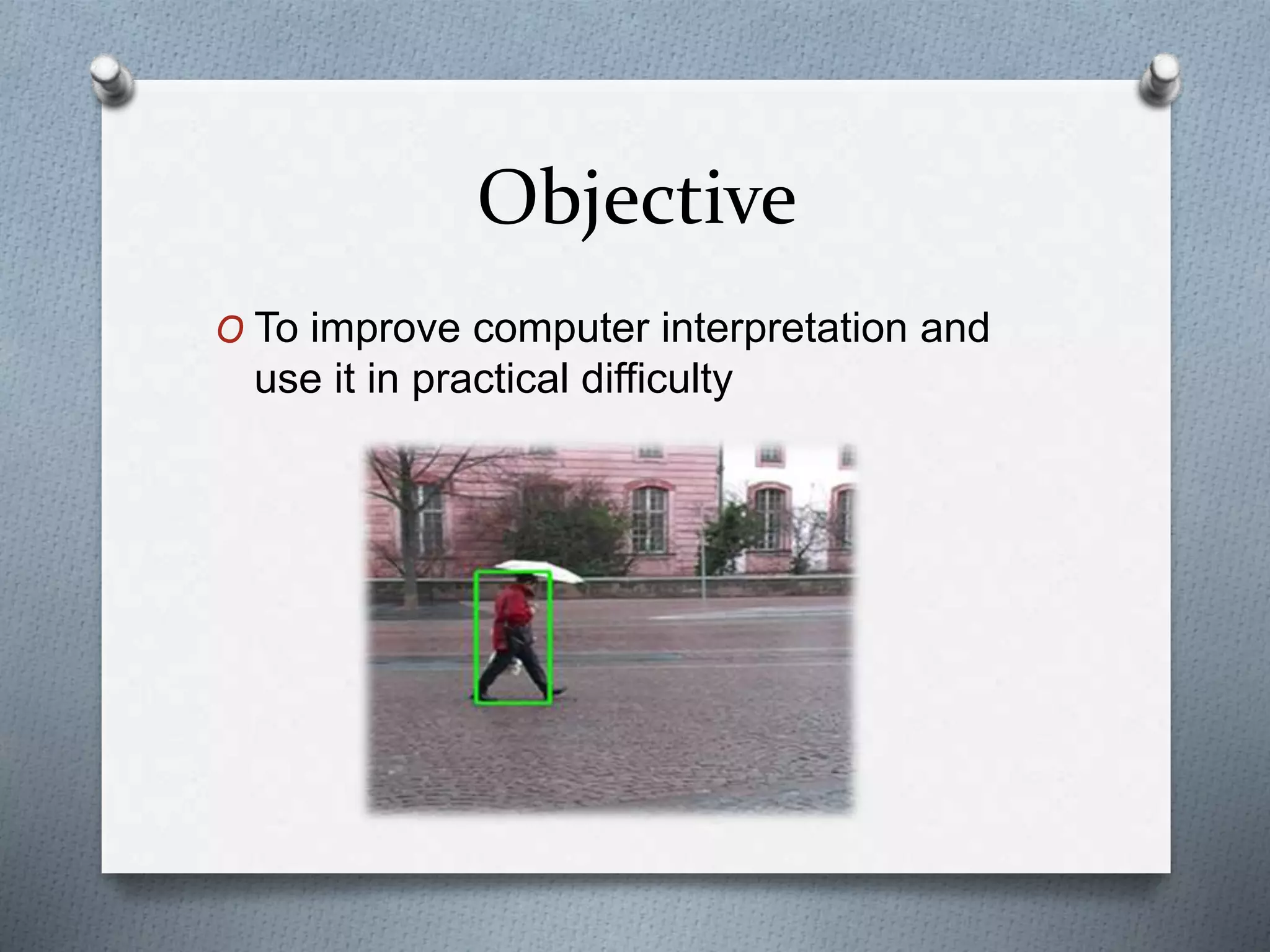 Objective

O To improve computer interpretation and use it in practical difficulty